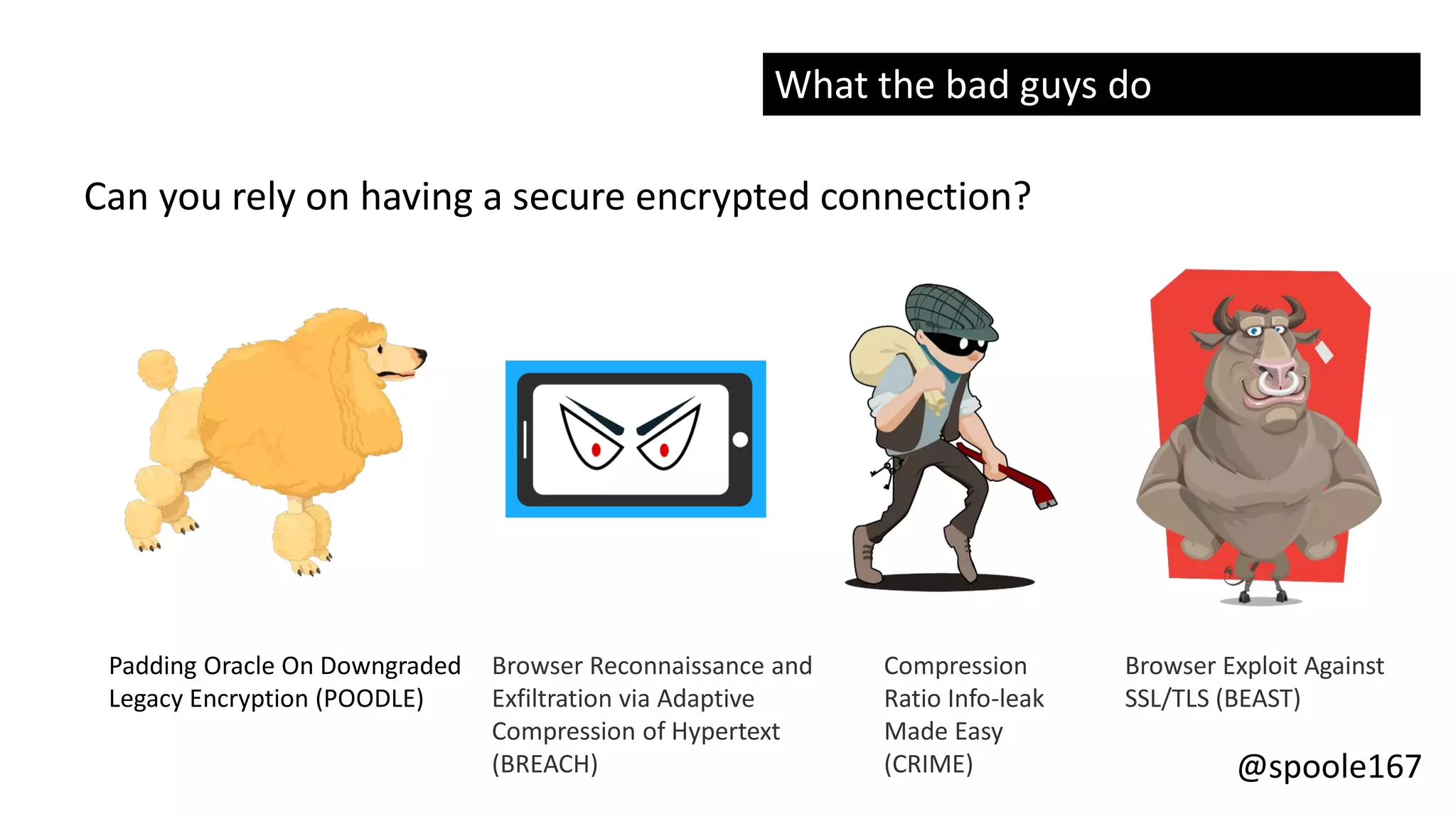 What the bad guys do

Can you rely on having a secure encrypted connection?

Padding Oracle On Downgraded Legacy Encryption (POODLE)

Browser Reconnaissance and Exfiltration via Adaptive Compression of Hypertext (BREACH)

Compression Ratio Info-leak Made Easy (CRIME)

Browser Exploit Against SSL/TLS (BEAST)

@spoole167